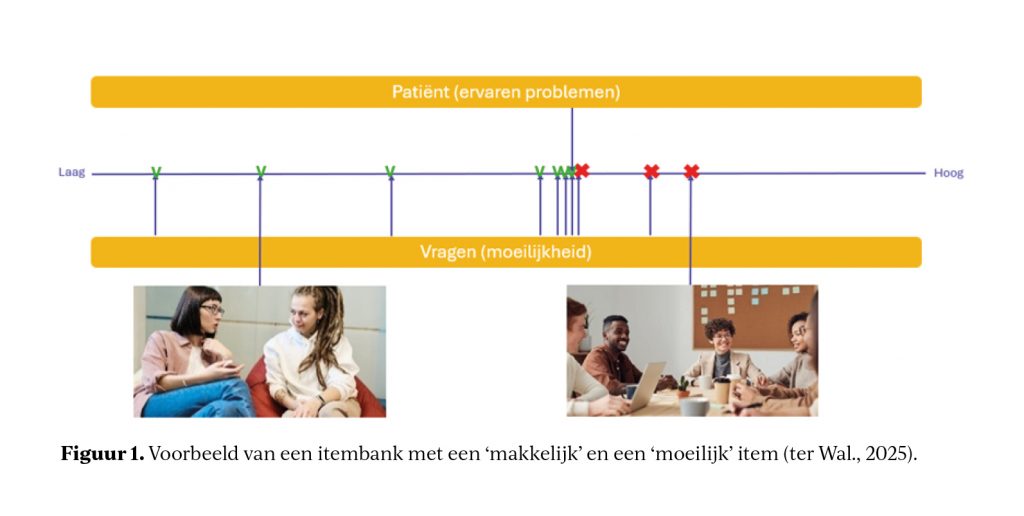 Patiënt (ervaren problemen)

Laag

Hoog

Vragen (moeilijkheid)

**Figuur 1.** Voorbeeld van een itembank met een 'makkelijk' en een 'moeilijk' item (ter Wal., 2025).